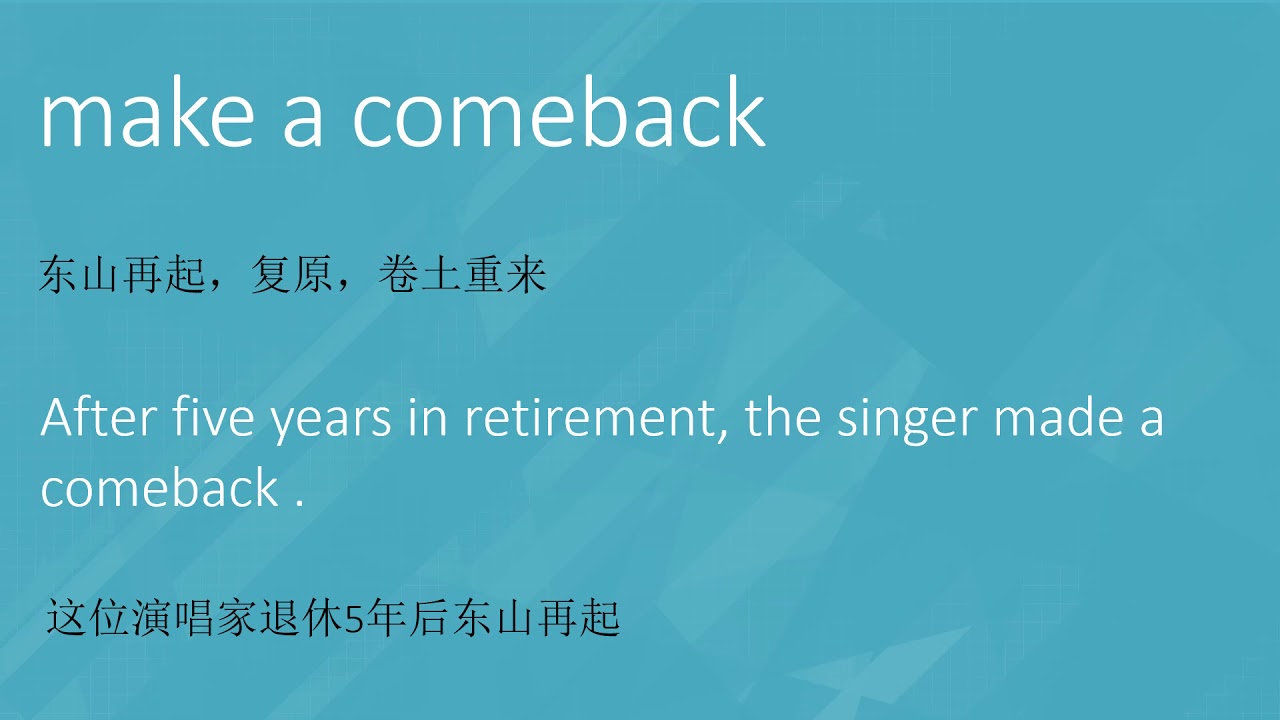 make a comeback

东山再起，复原，卷土重来

After five years in retirement, the singer made a comeback .

这位演唱家退休5年后东山再起